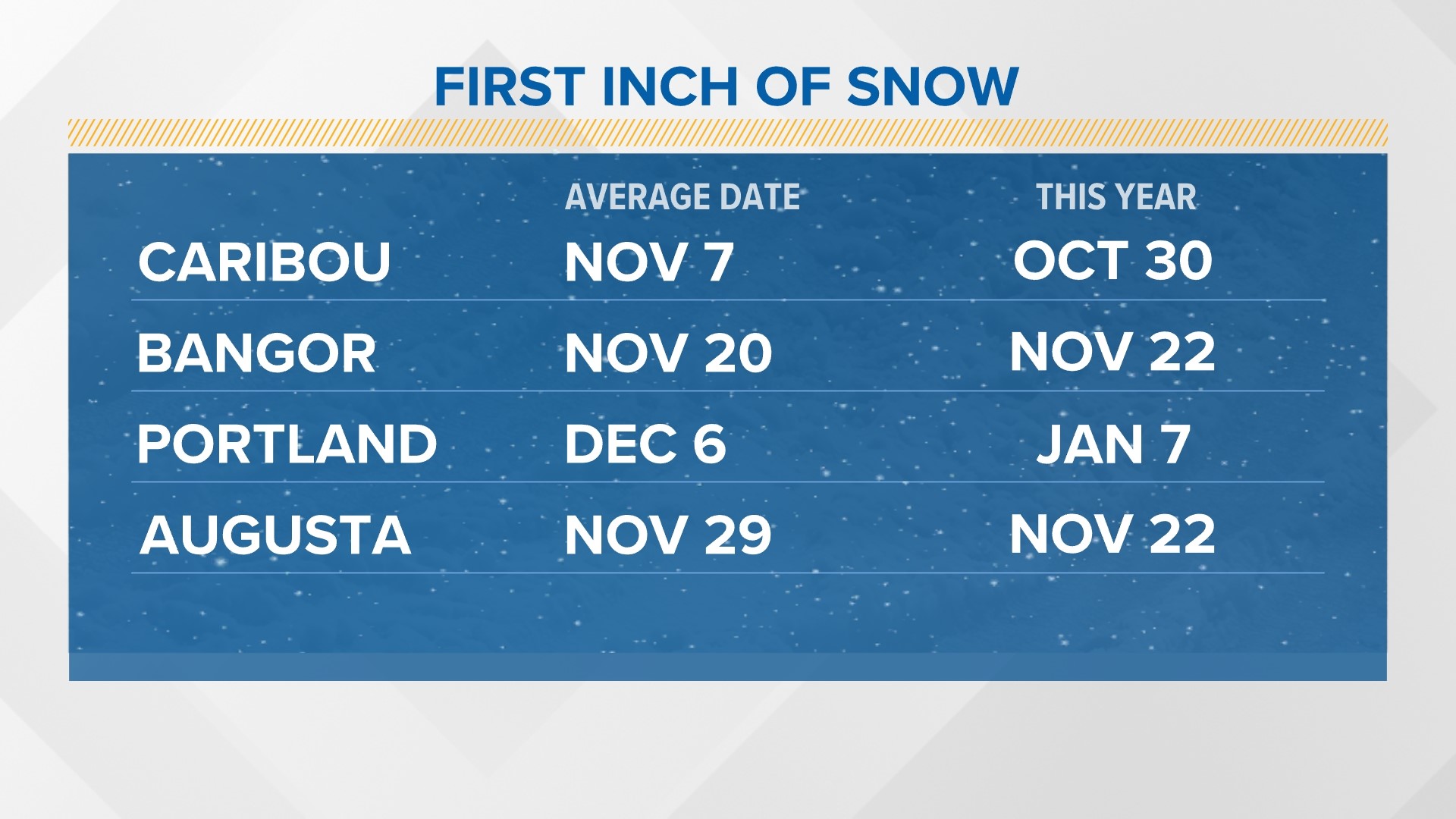 FIRST INCH OF SNOW

| | AVERAGE DATE | THIS YEAR |
|---|---|---|
| CARIBOU | NOV 7 | OCT 30 |
| BANGOR | NOV 20 | NOV 22 |
| PORTLAND | DEC 6 | JAN 7 |
| AUGUSTA | NOV 29 | NOV 22 |